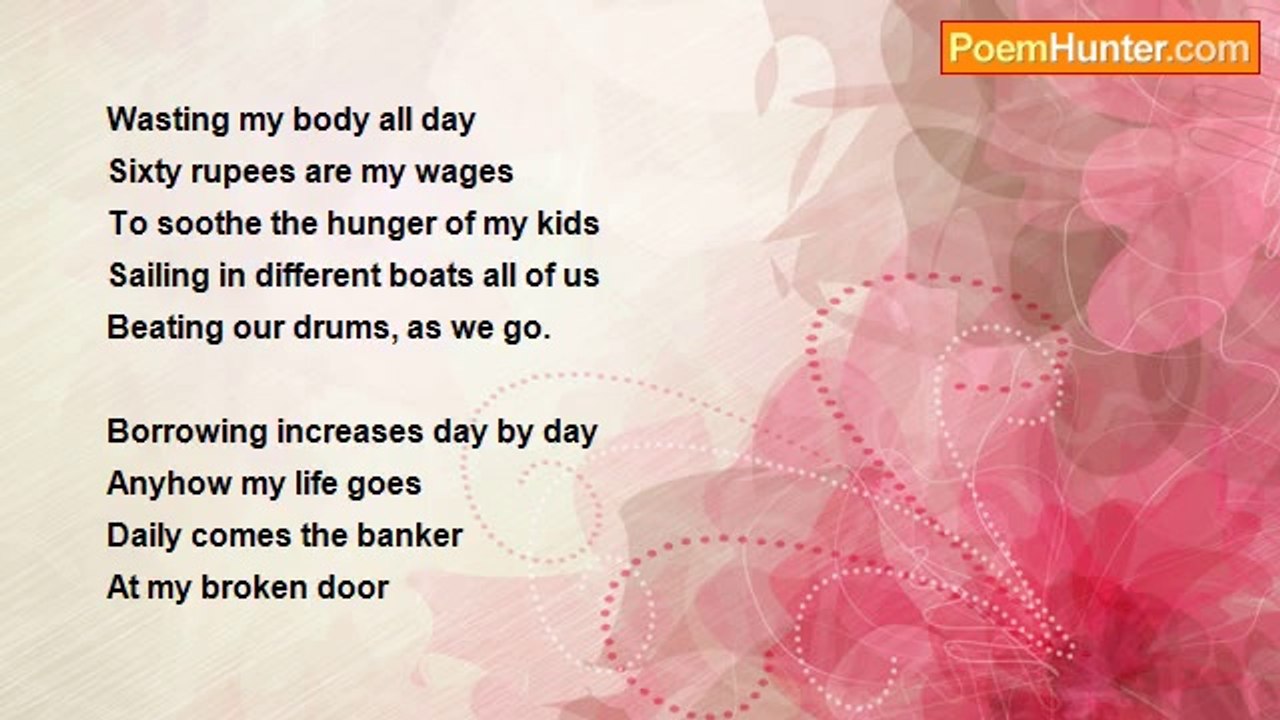 PoemHunter.com

Wasting my body all day
Sixty rupees are my wages
To soothe the hunger of my kids
Sailing in different boats all of us
Beating our drums, as we go.

Borrowing increases day by day
Anyhow my life goes
Daily comes the banker
At my broken door